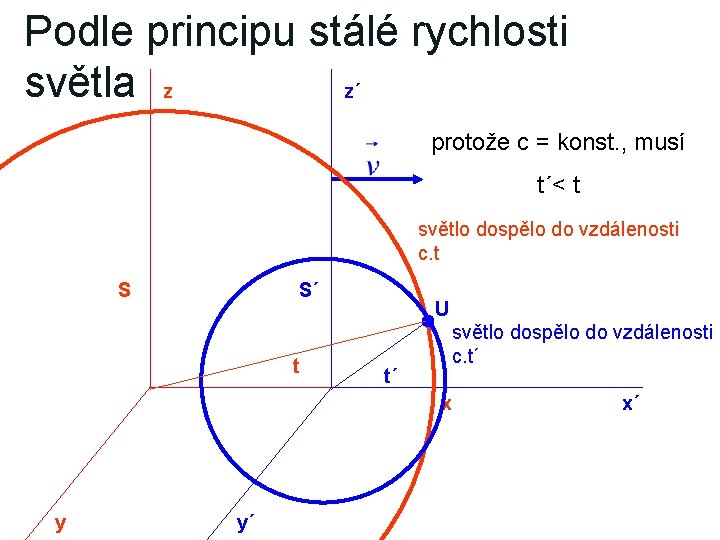 Podle principu stálé rychlosti světla

z

z´

$\vec{v}$

protože c = konst., musí

t´< t

světlo dospělo do vzdálenosti c.t

S

S´

U

světlo dospělo do vzdálenosti c.t´

t

t´

x

x´

y

y´